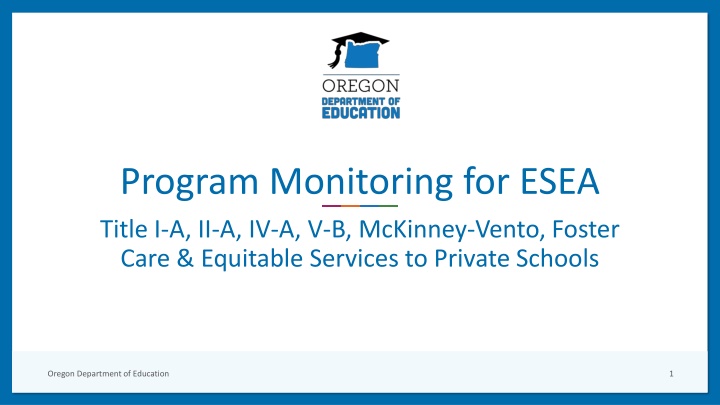 OREGON
DEPARTMENT OF
EDUCATION

Program Monitoring for ESEA

Title I-A, II-A, IV-A, V-B, McKinney-Vento, Foster Care & Equitable Services to Private Schools

Oregon Department of Education

1